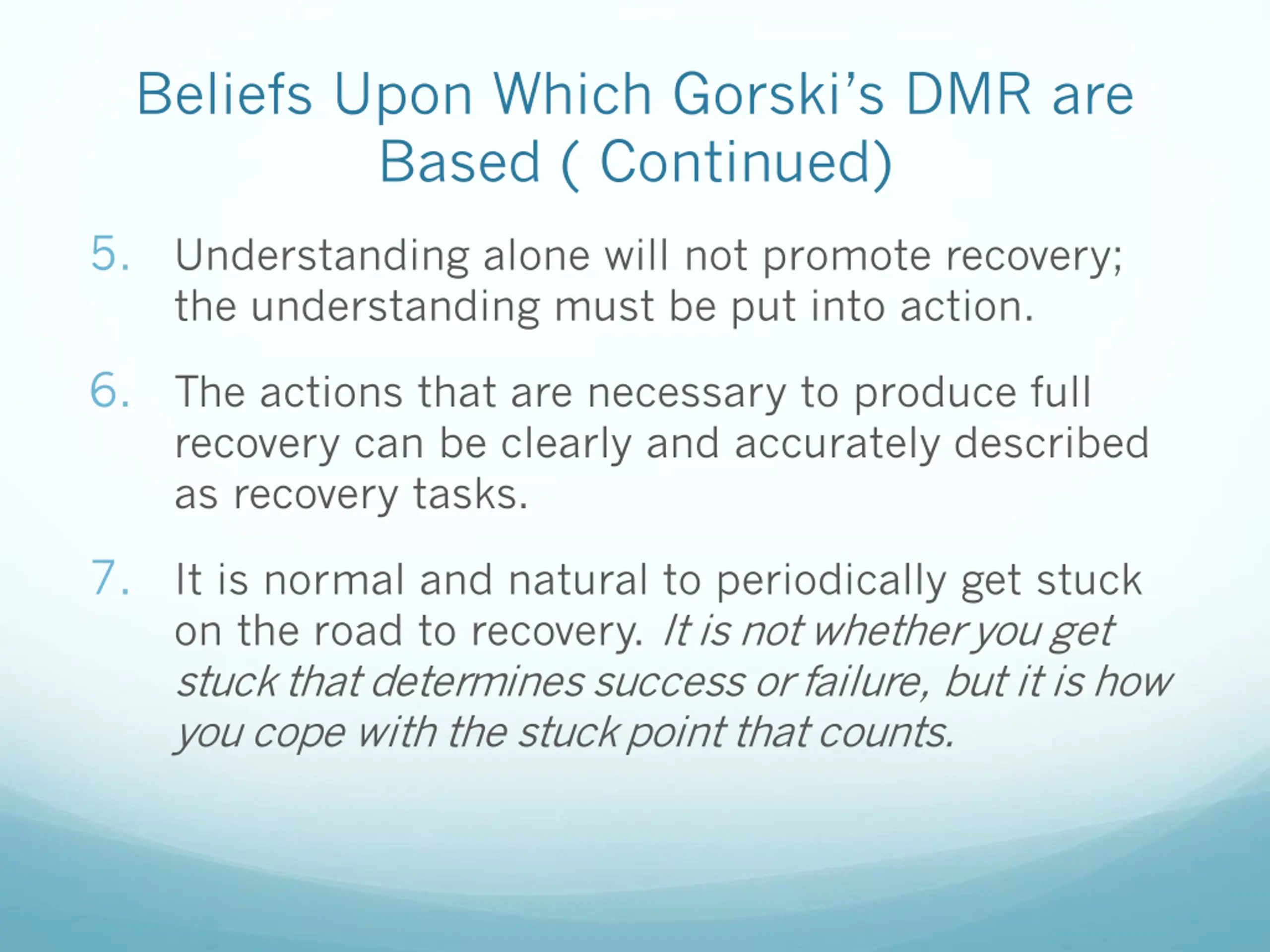 Beliefs Upon Which Gorski's DMR are Based ( Continued)

5. Understanding alone will not promote recovery; the understanding must be put into action.

6. The actions that are necessary to produce full recovery can be clearly and accurately described as recovery tasks.

7. It is normal and natural to periodically get stuck on the road to recovery. It is not whether you get stuck that determines success or failure, but it is how you cope with the stuck point that counts.